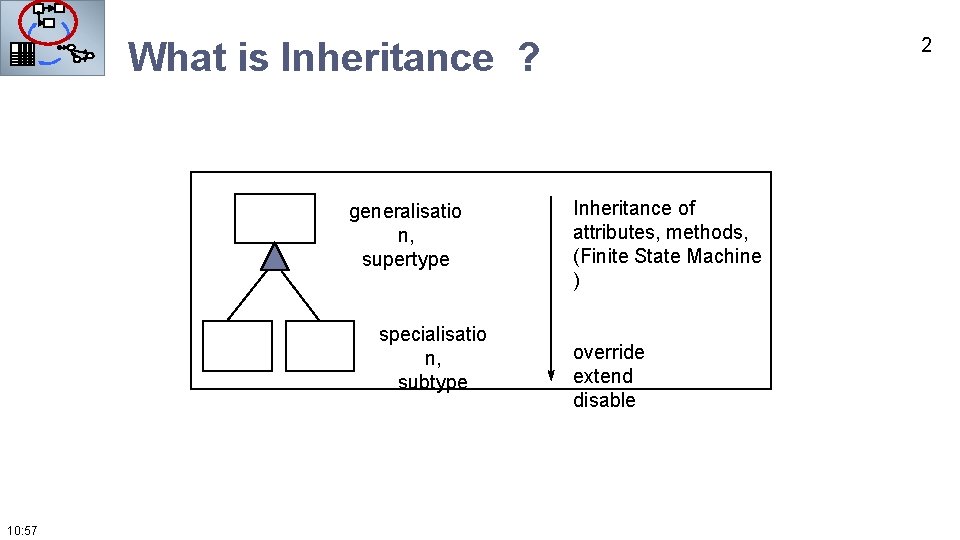 What is Inheritance ?

2

generalisatio n, supertype

specialisatio n, subtype

Inheritance of attributes, methods, (Finite State Machine )

override
extend
disable

10:57